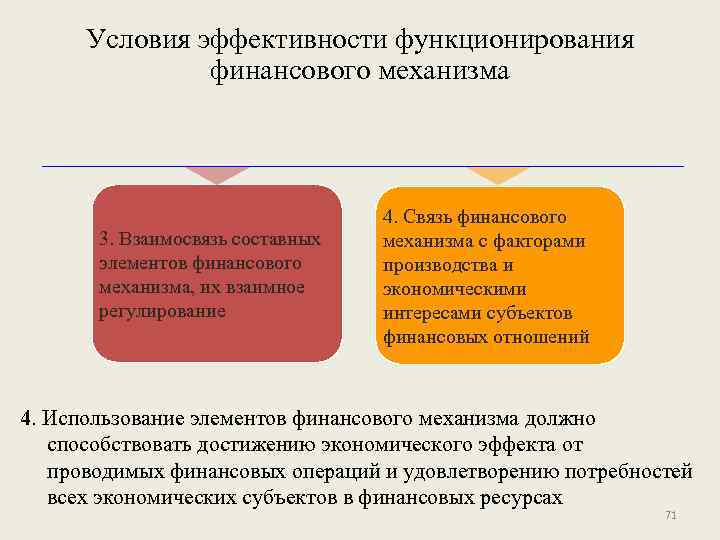 Условия эффективности функционирования финансового механизма

3. Взаимосвязь составных элементов финансового механизма, их взаимное регулирование

4. Связь финансового механизма с факторами производства и экономическими интересами субъектов финансовых отношений

4. Использование элементов финансового механизма должно способствовать достижению экономического эффекта от проводимых финансовых операций и удовлетворению потребностей всех экономических субъектов в финансовых ресурсах

71